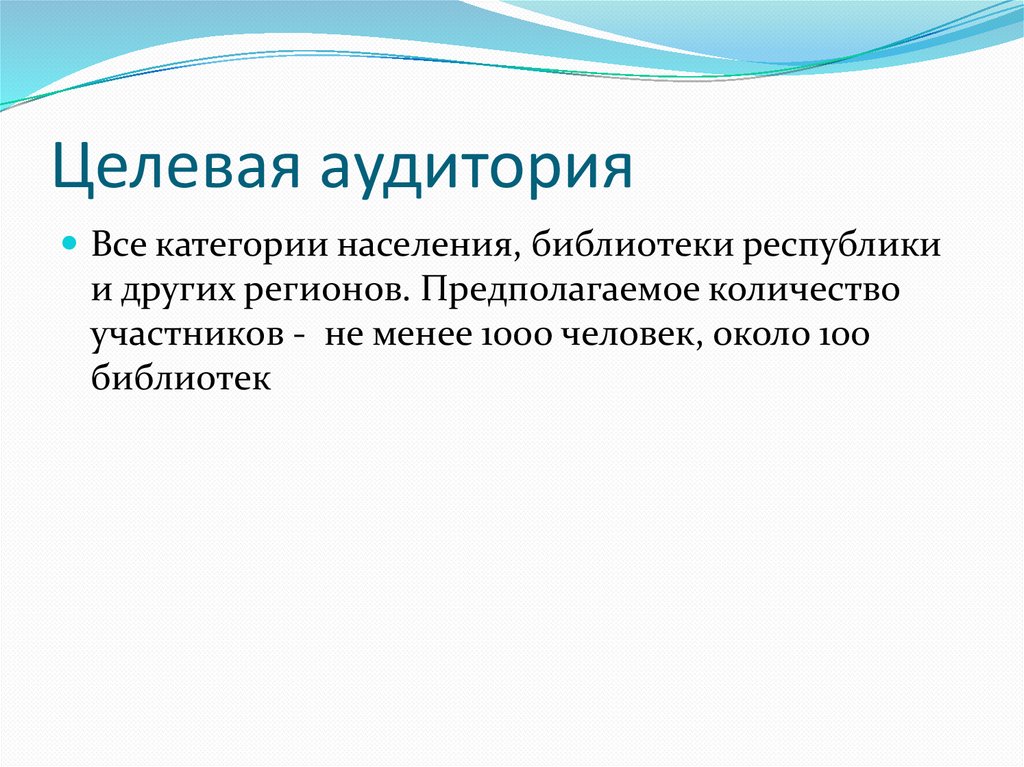 Целевая аудитория

Все категории населения, библиотеки республики и других регионов. Предполагаемое количество участников - не менее 1000 человек, около 100 библиотек